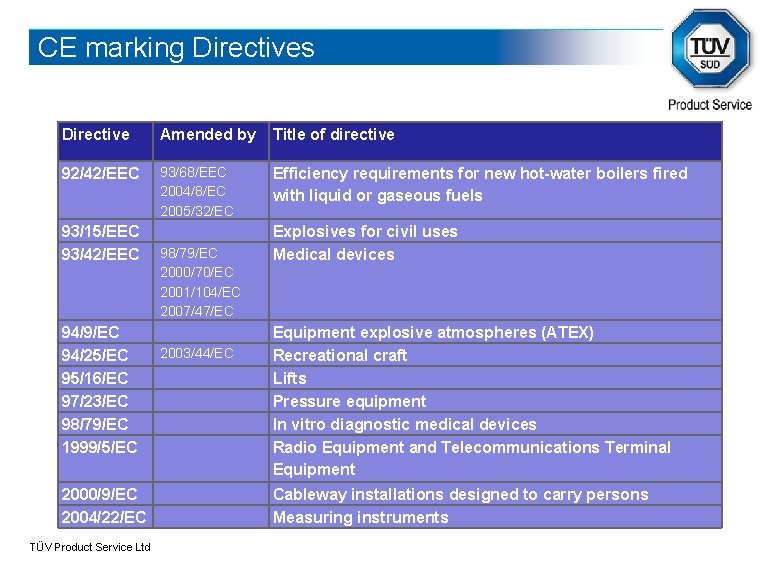 CE marking Directives

TÜV SÜD

Product Service

| Directive | Amended by | Title of directive |
|---|---|---|
| 92/42/EEC | 93/68/EEC 2004/8/EC 2005/32/EC | Efficiency requirements for new hot-water boilers fired with liquid or gaseous fuels |
| 93/15/EEC | | Explosives for civil uses |
| 93/42/EEC | 98/79/EC 2000/70/EC 2001/104/EC 2007/47/EC | Medical devices |
| 94/9/EC | | Equipment explosive atmospheres (ATEX) |
| 94/25/EC | 2003/44/EC | Recreational craft |
| 95/16/EC | | Lifts |
| 97/23/EC | | Pressure equipment |
| 98/79/EC | | In vitro diagnostic medical devices |
| 1999/5/EC | | Radio Equipment and Telecommunications Terminal Equipment |
| 2000/9/EC | | Cableway installations designed to carry persons |
| 2004/22/EC | | Measuring instruments |

TÜV Product Service Ltd